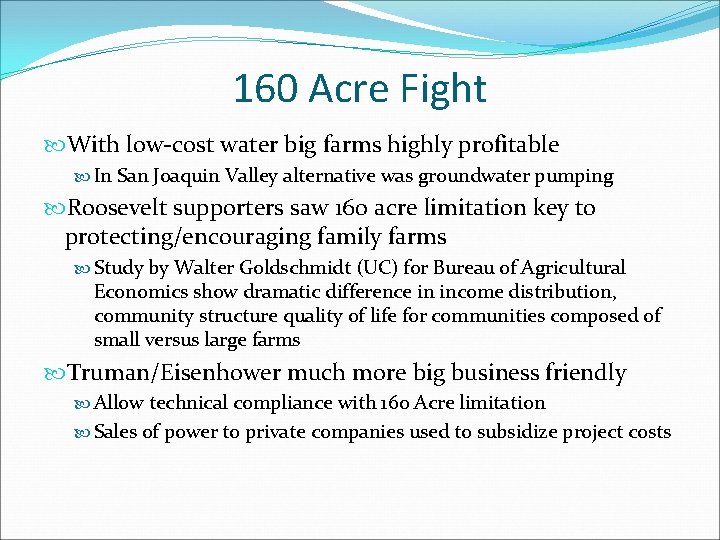 160 Acre Fight

With low-cost water big farms highly profitable

In San Joaquin Valley alternative was groundwater pumping

Roosevelt supporters saw 160 acre limitation key to protecting/encouraging family farms

Study by Walter Goldschmidt (UC) for Bureau of Agricultural Economics show dramatic difference in income distribution, community structure quality of life for communities composed of small versus large farms

Truman/Eisenhower much more big business friendly

Allow technical compliance with 160 Acre limitation

Sales of power to private companies used to subsidize project costs